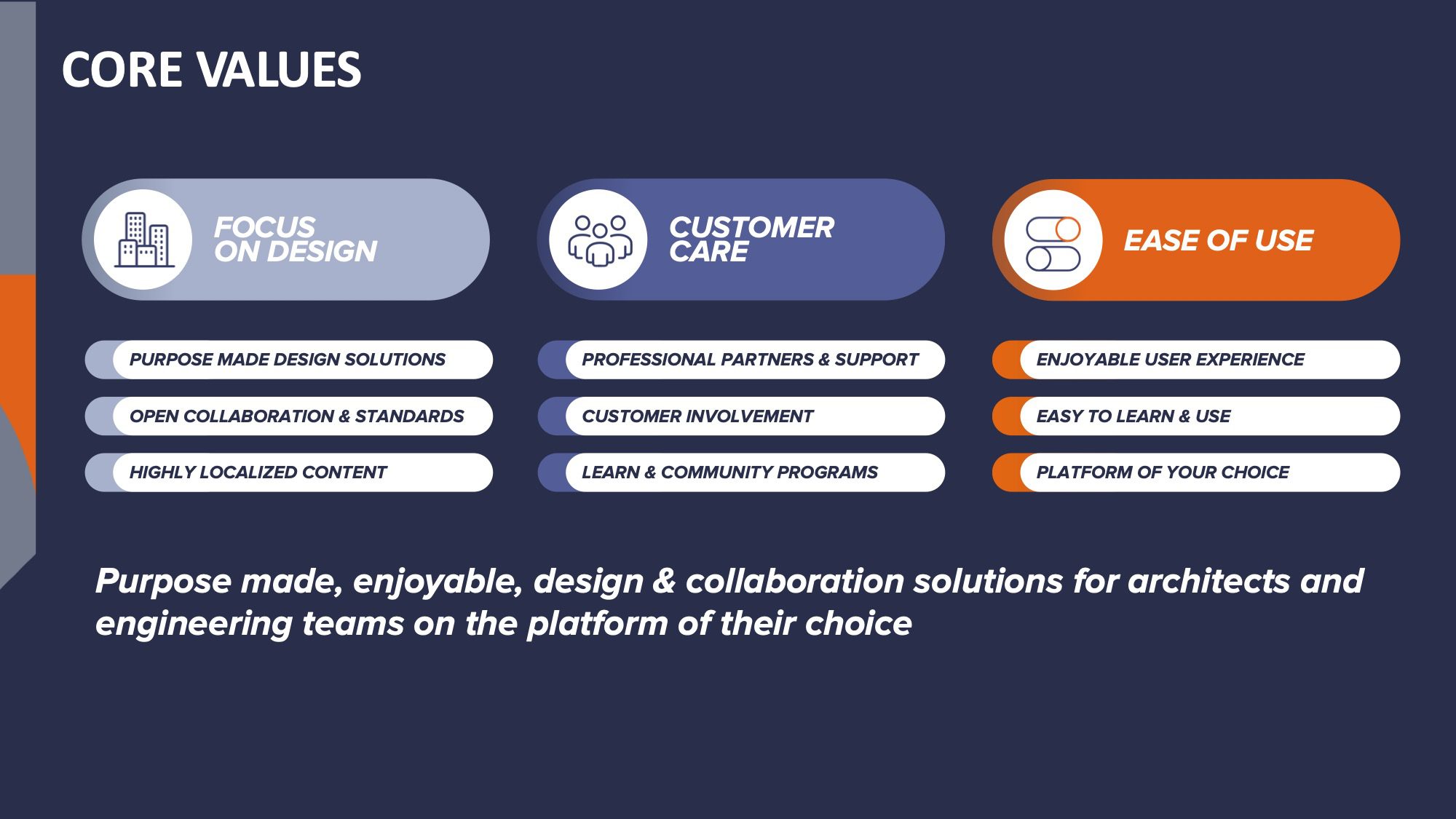 CORE VALUES

FOCUS ON DESIGN

PURPOSE MADE DESIGN SOLUTIONS

OPEN COLLABORATION & STANDARDS

HIGHLY LOCALIZED CONTENT

CUSTOMER CARE

PROFESSIONAL PARTNERS & SUPPORT

CUSTOMER INVOLVEMENT

LEARN & COMMUNITY PROGRAMS

EASE OF USE

ENJOYABLE USER EXPERIENCE

EASY TO LEARN & USE

PLATFORM OF YOUR CHOICE

Purpose made, enjoyable, design & collaboration solutions for architects and engineering teams on the platform of their choice